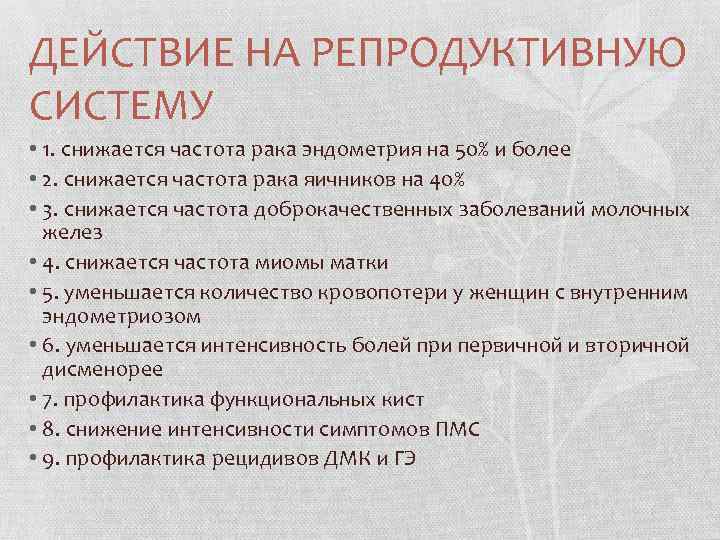 ДЕЙСТВИЕ НА РЕПРОДУКТИВНУЮ СИСТЕМУ

• 1. снижается частота рака эндометрия на 50% и более
• 2. снижается частота рака яичников на 40%
• 3. снижается частота доброкачественных заболеваний молочных желез
• 4. снижается частота миомы матки
• 5. уменьшается количество кровопотери у женщин с внутренним эндометриозом
• 6. уменьшается интенсивность болей при первичной и вторичной дисменорее
• 7. профилактика функциональных кист
• 8. снижение интенсивности симптомов ПМС
• 9. профилактика рецидивов ДМК и ГЭ